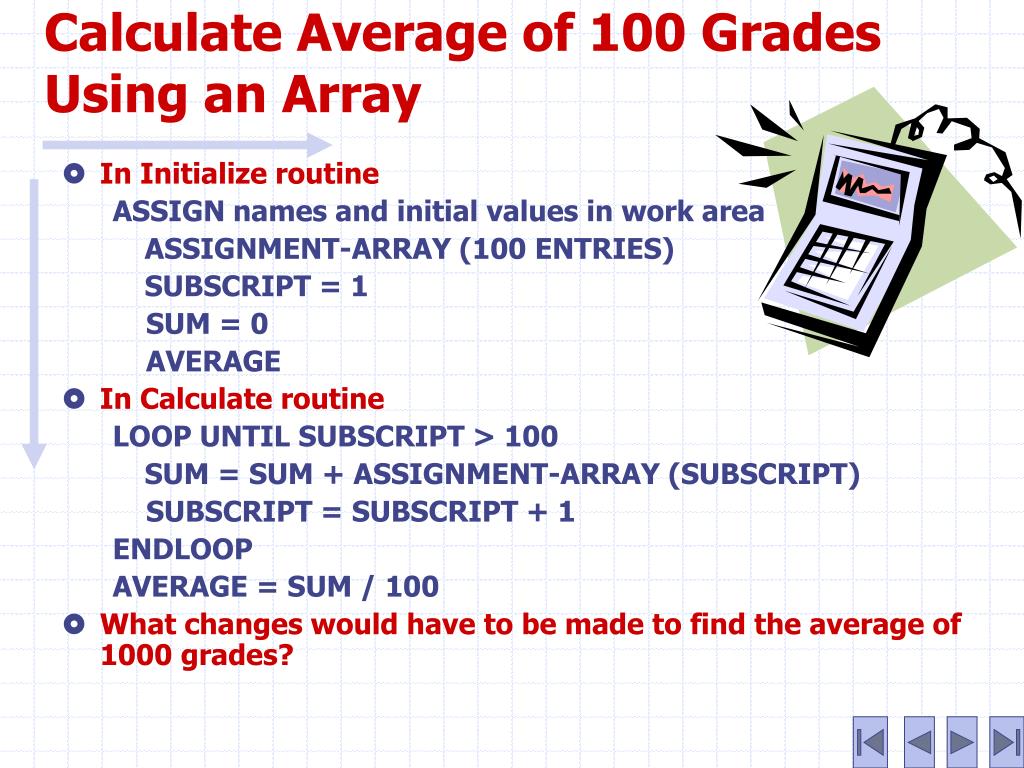 Calculate Average of 100 Grades Using an Array

In Initialize routine
ASSIGN names and initial values in work area
ASSIGNMENT-ARRAY (100 ENTRIES)
SUBSCRIPT = 1
SUM = 0
AVERAGE

In Calculate routine
LOOP UNTIL SUBSCRIPT > 100
SUM = SUM + ASSIGNMENT-ARRAY (SUBSCRIPT)
SUBSCRIPT = SUBSCRIPT + 1
ENDLOOP
AVERAGE = SUM / 100

What changes would have to be made to find the average of 1000 grades?